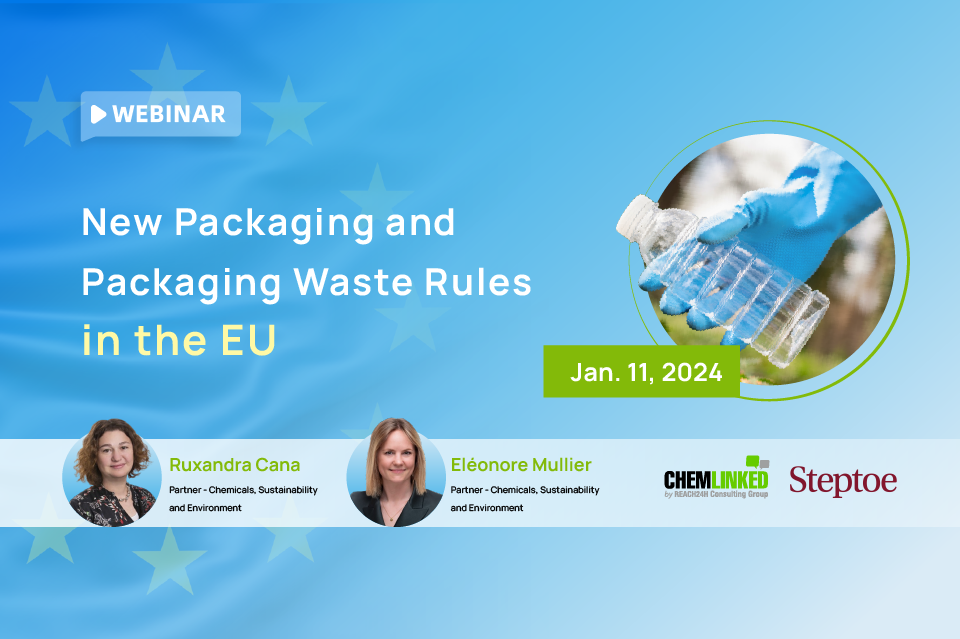 WEBINAR

New Packaging and Packaging Waste Rules in the EU

Jan. 11, 2024

Ruxandra Cana
Partner - Chemicals, Sustainability and Environment

Eléonore Mullier
Partner - Chemicals, Sustainability and Environment

CHEMLINKED
by REACH24H Consulting Group

Steptoe